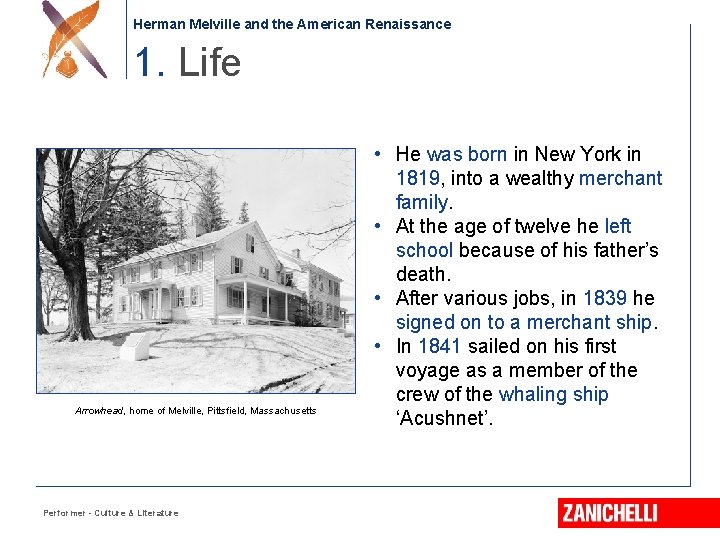 Herman Melville and the American Renaissance

1. Life

Arrowhead, home of Melville, Pittsfield, Massachusetts

• He was born in New York in 1819, into a wealthy merchant family.
• At the age of twelve he left school because of his father's death.
• After various jobs, in 1839 he signed on to a merchant ship.
• In 1841 sailed on his first voyage as a member of the crew of the whaling ship 'Acushnet'.

Performer - Culture & Literature

ZANICHELLI